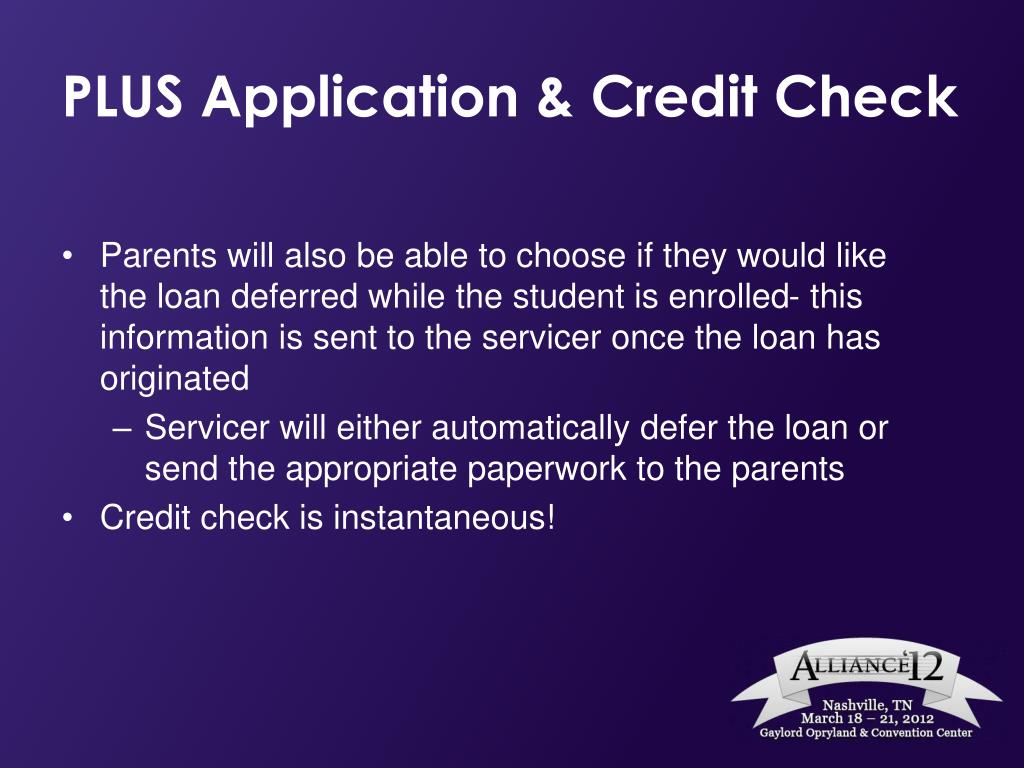 PLUS Application & Credit Check

• Parents will also be able to choose if they would like the loan deferred while the student is enrolled- this information is sent to the servicer once the loan has originated

– Servicer will either automatically defer the loan or send the appropriate paperwork to the parents

• Credit check is instantaneous!

ALLIANCE'12
Nashville, TN
March 18 – 21, 2012
Gaylord Opryland & Convention Center